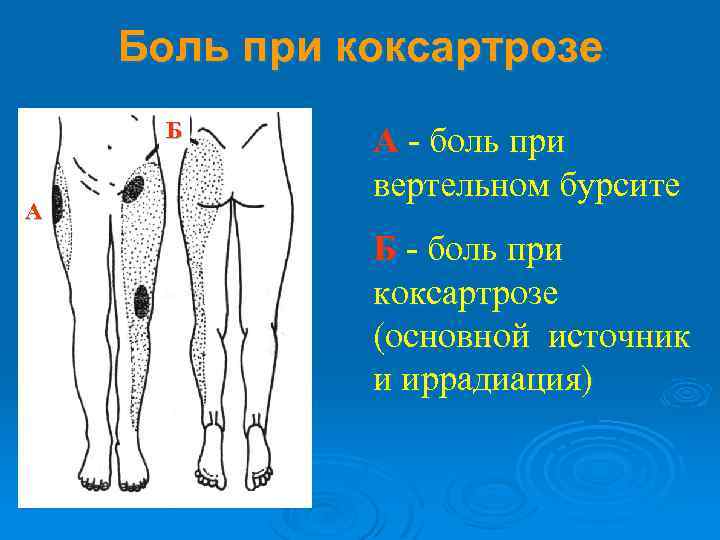 Боль при коксартрозе

Б

А

А - боль при вертельном бурсите

Б - боль при коксартрозе (основной источник и иррадиация)